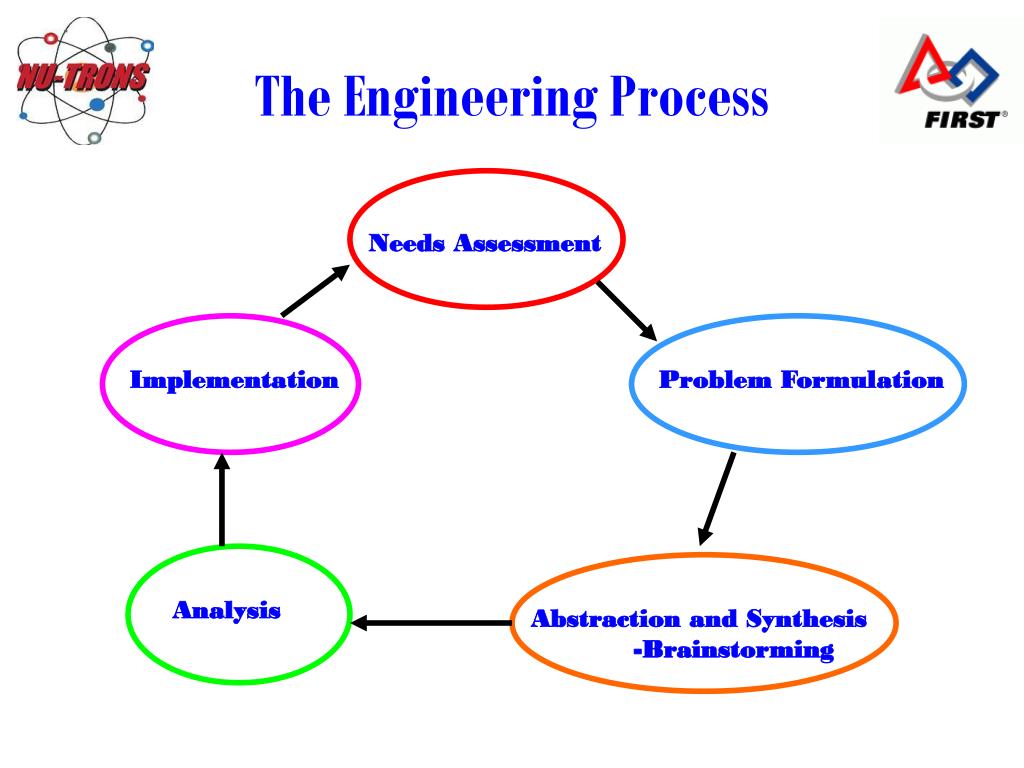 NU-TRONS

The Engineering Process

FIRST®

Needs Assessment

Problem Formulation

Abstraction and Synthesis
-Brainstorming

Analysis

Implementation